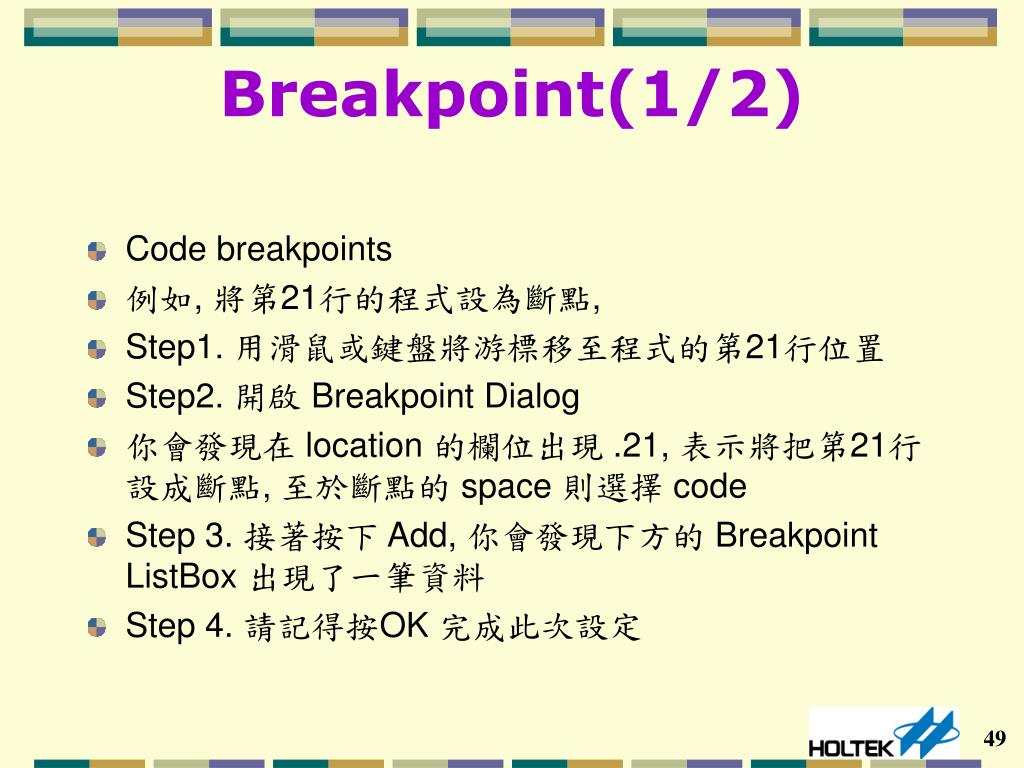 Breakpoint(1/2)

Code breakpoints

例如, 將第21行的程式設為斷點,

Step1. 用滑鼠或鍵盤將游標移至程式的第21行位置

Step2. 開啟 Breakpoint Dialog

你會發現在 location 的欄位出現 .21, 表示將把第21行設成斷點, 至於斷點的 space 則選擇 code

Step 3. 接著按下 Add, 你會發現下方的 Breakpoint ListBox 出現了一筆資料

Step 4. 請記得按OK 完成此次設定

HOLTEK

49